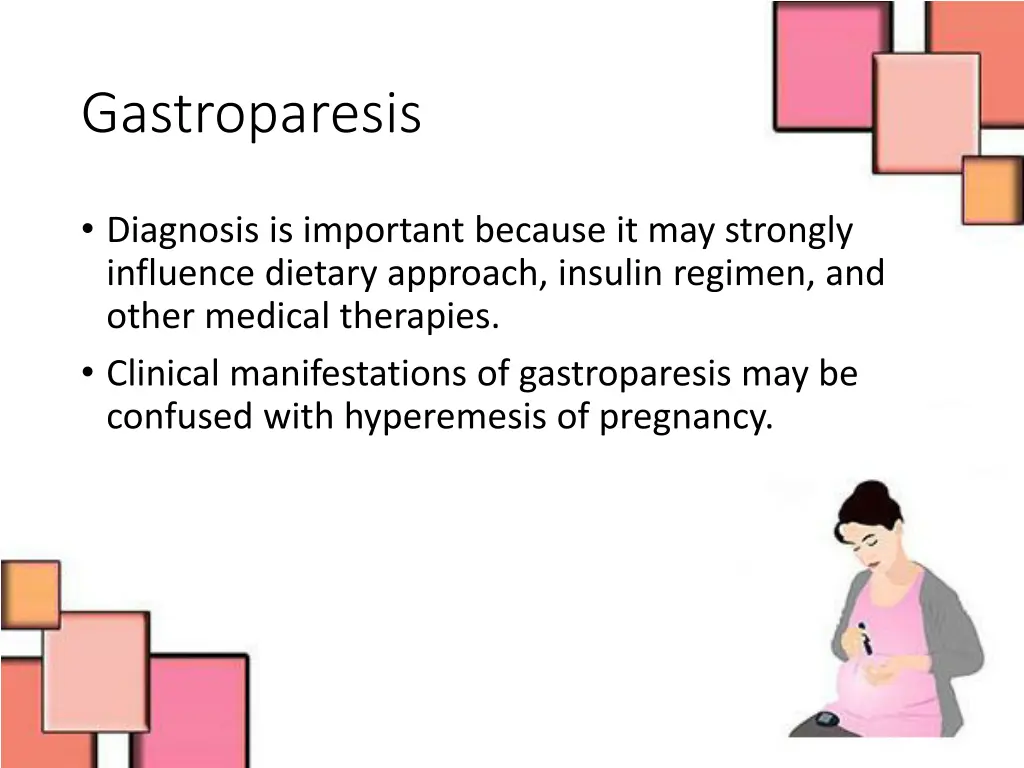 Gastroparesis

• Diagnosis is important because it may strongly influence dietary approach, insulin regimen, and other medical therapies.
• Clinical manifestations of gastroparesis may be confused with hyperemesis of pregnancy.